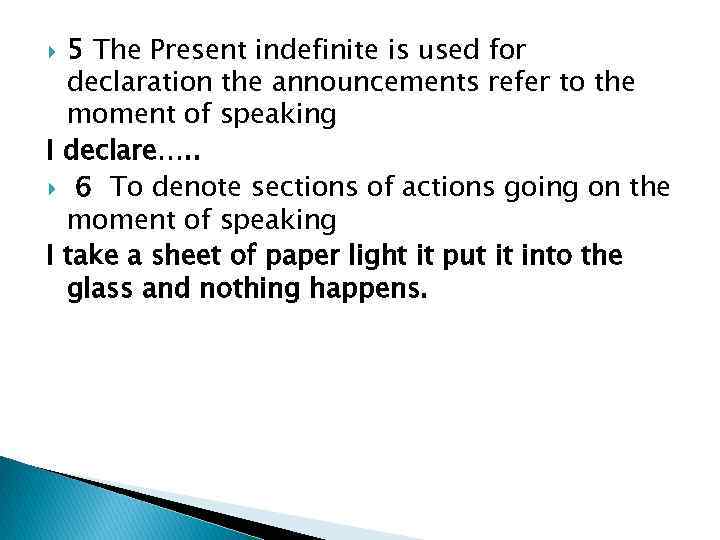 5 The Present indefinite is used for declaration the announcements refer to the moment of speaking

I declare…..

6 To denote sections of actions going on the moment of speaking

I take a sheet of paper light it put it into the glass and nothing happens.